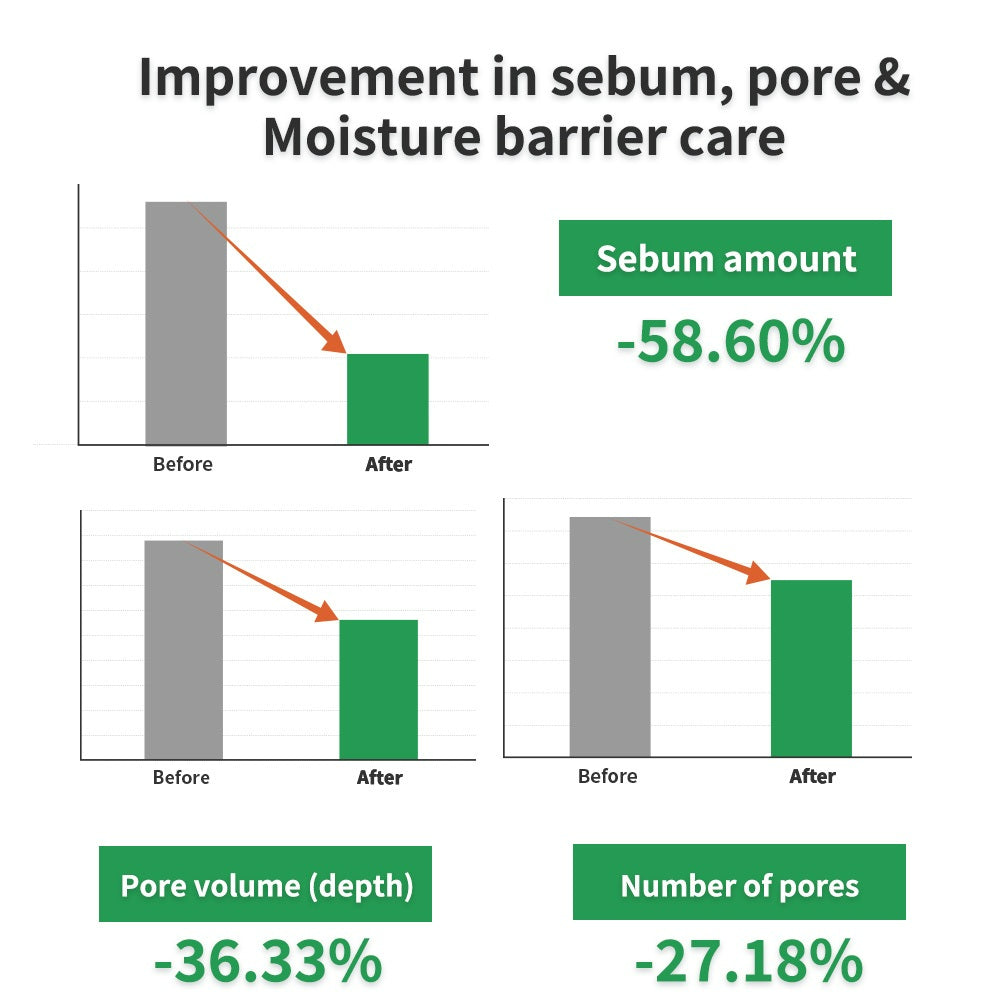 Improvement in sebum, pore & Moisture barrier care

Before
After

Sebum amount
-58.60%

Before
After

Before
After

Pore volume (depth)
-36.33%

Number of pores
-27.18%